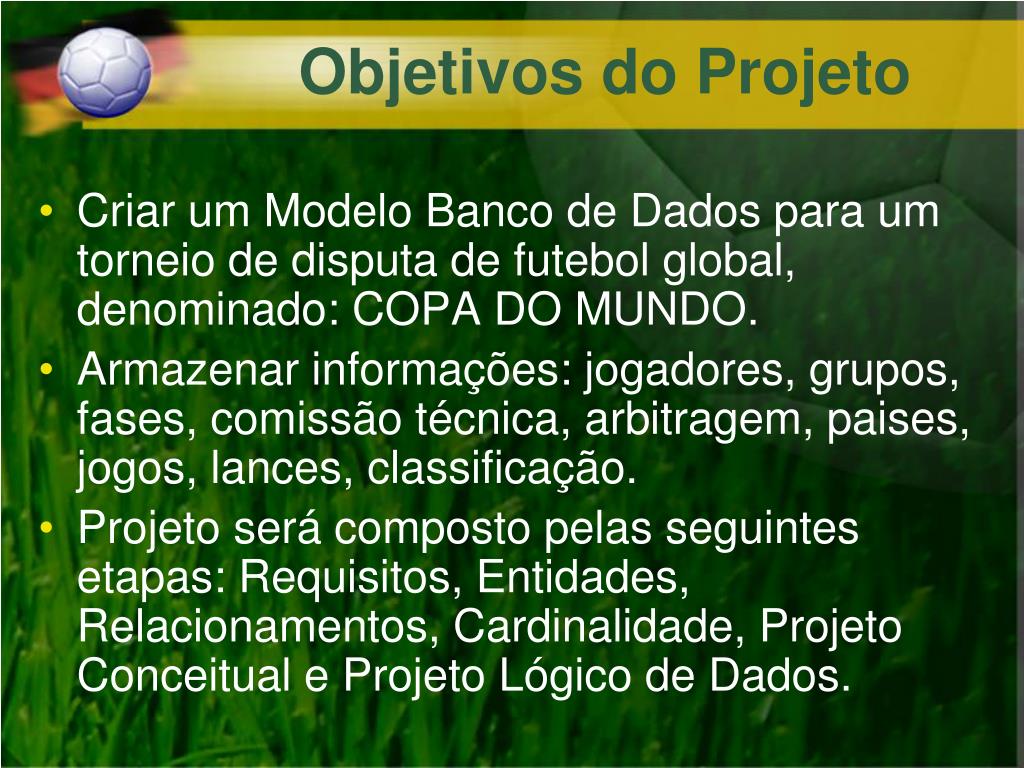 Objetivos do Projeto

• Criar um Modelo Banco de Dados para um torneio de disputa de futebol global, denominado: COPA DO MUNDO.
• Armazenar informações: jogadores, grupos, fases, comissão técnica, arbitragem, paises, jogos, lances, classificação.
• Projeto será composto pelas seguintes etapas: Requisitos, Entidades, Relacionamentos, Cardinalidade, Projeto Conceitual e Projeto Lógico de Dados.